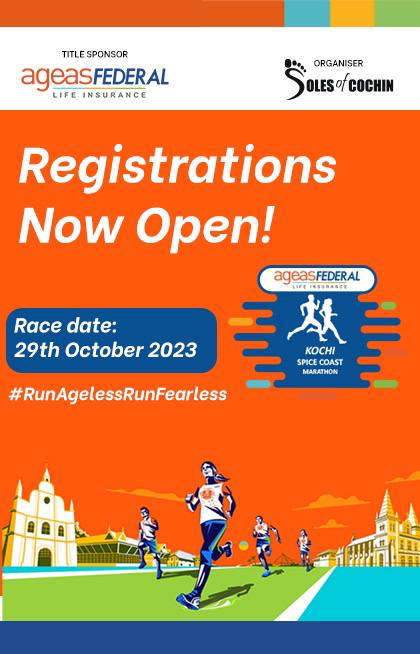 TITLE SPONSOR
ageasFEDERAL
LIFE INSURANCE

ORGANISER
SOLES of COCHIN

Registrations Now Open!

ageasFEDERAL
LIFE INSURANCE
KOCHI
SPICE COAST
MARATHON

Race date:
29th October 2023

#RunAgelessRunFearless